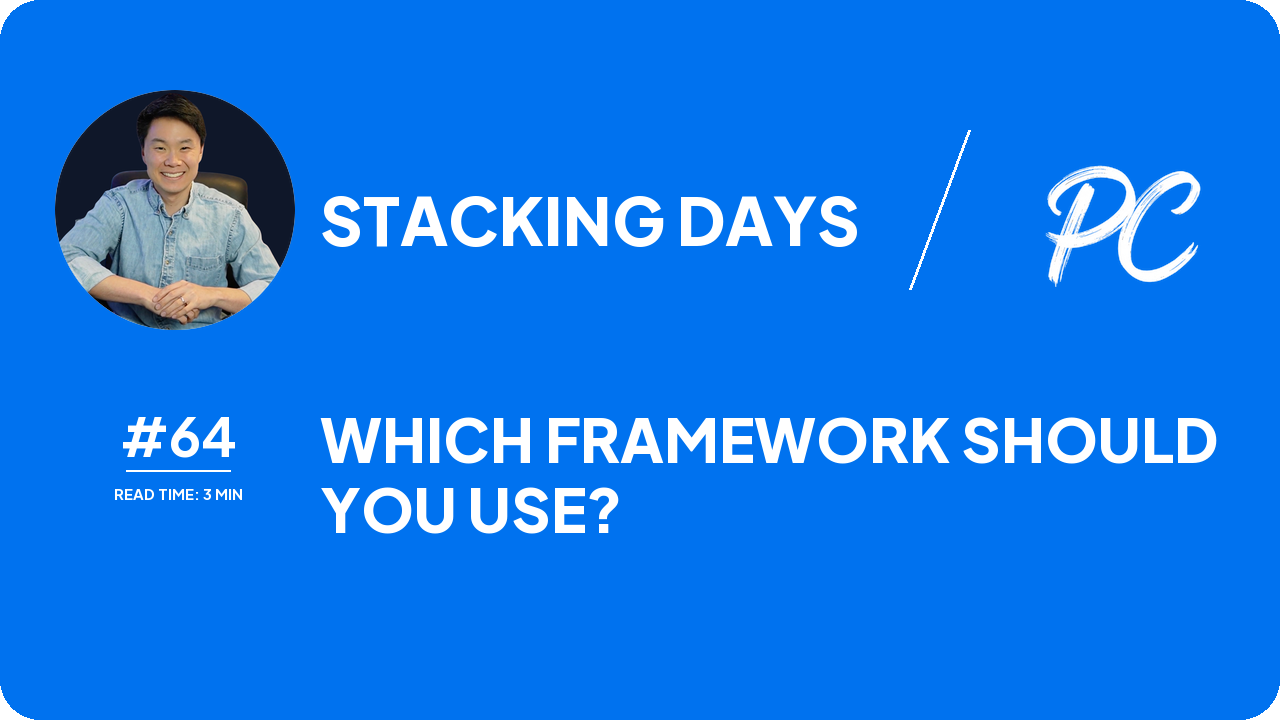 STACKING DAYS

PC

#64

READ TIME: 3 MIN

WHICH FRAMEWORK SHOULD YOU USE?